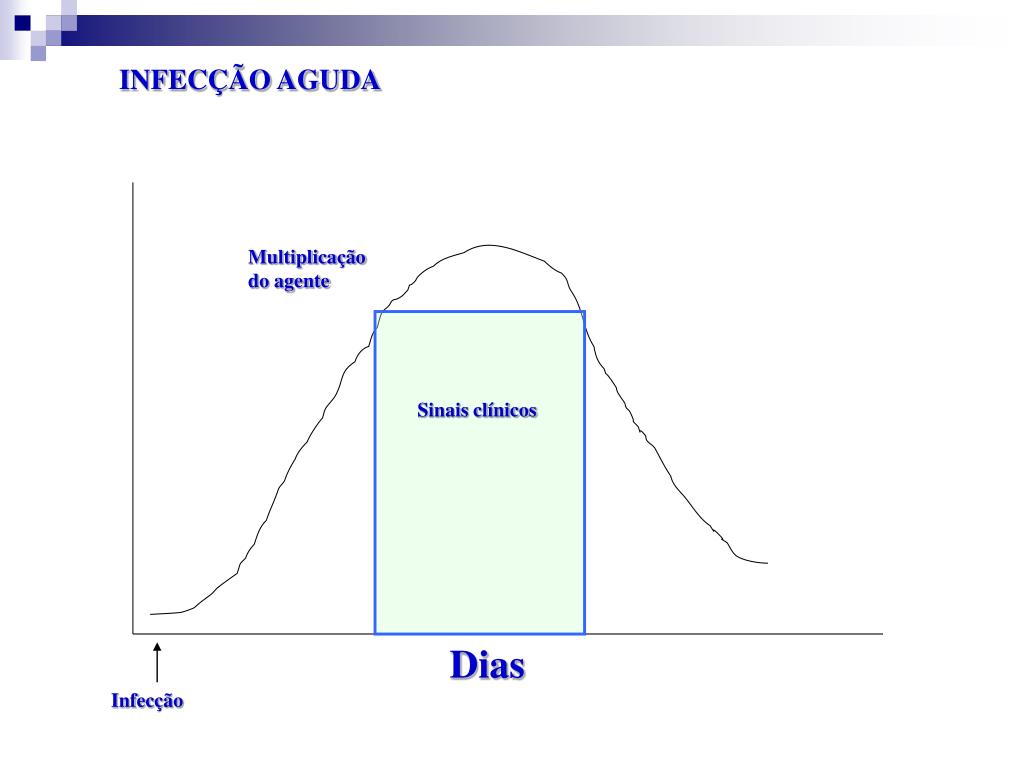 INFECÇÃO AGUDA

Multiplicação do agente

Sinais clínicos

Dias

Infecção